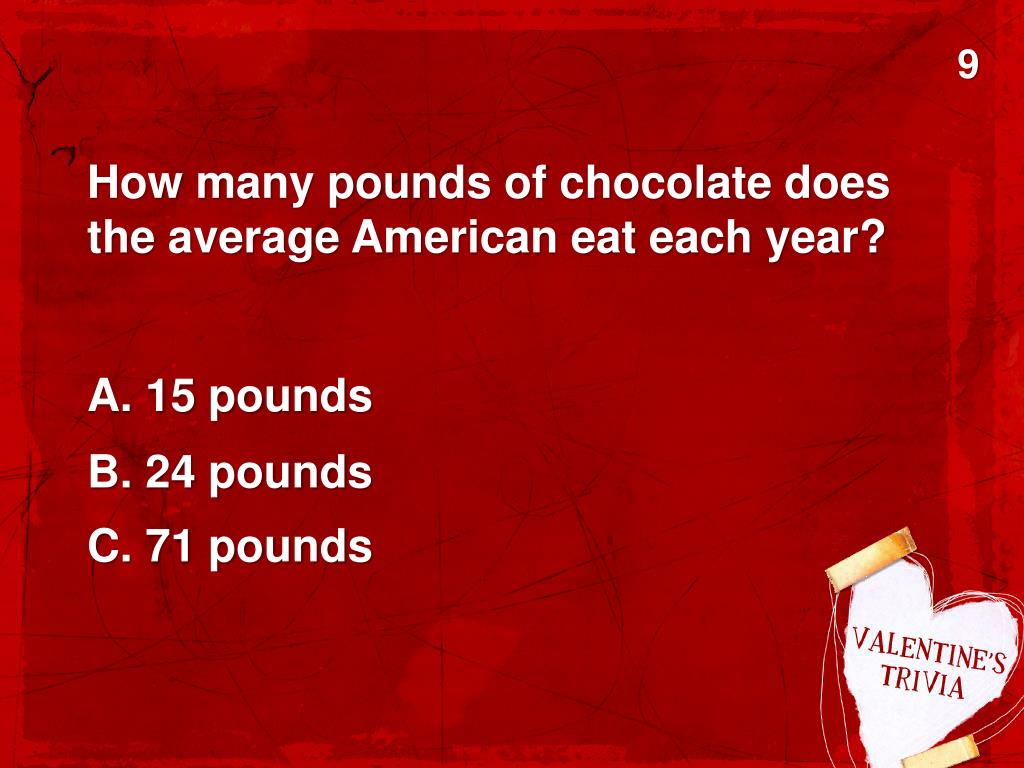 9

How many pounds of chocolate does the average American eat each year?

A. 15 pounds

B. 24 pounds

C. 71 pounds

VALENTINE'S TRIVIA